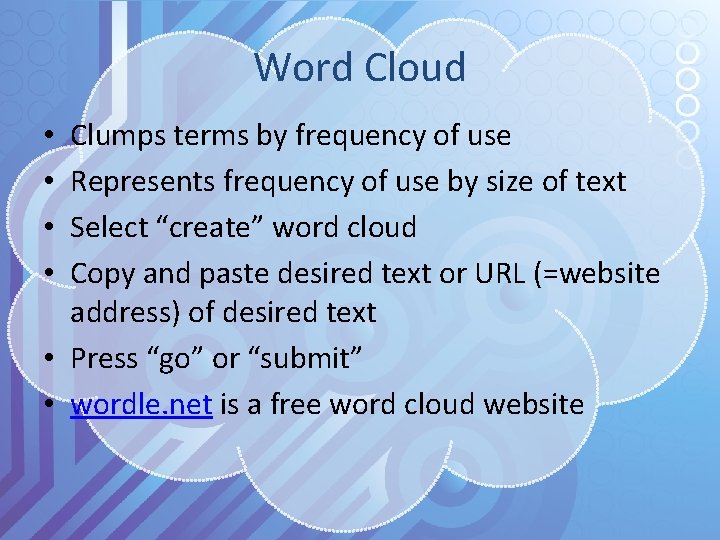 Word Cloud

• Clumps terms by frequency of use
• Represents frequency of use by size of text
• Select “create” word cloud
• Copy and paste desired text or URL (=website address) of desired text
• Press “go” or “submit”
• wordle.net is a free word cloud website